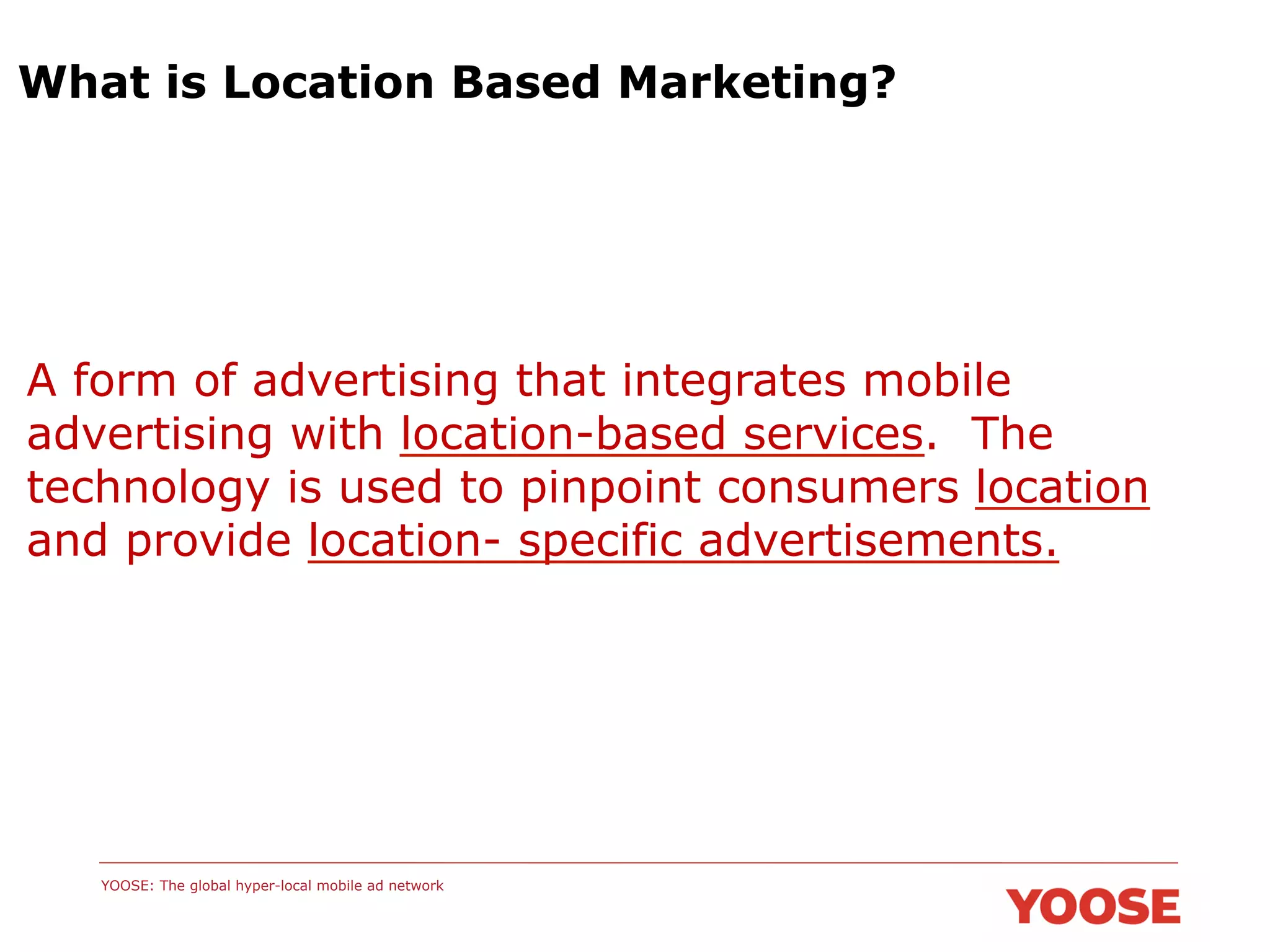 What is Location Based Marketing?

A form of advertising that integrates mobile advertising with location-based services. The technology is used to pinpoint consumers location and provide location- specific advertisements.

YOOSE: The global hyper-local mobile ad network

YOOSE